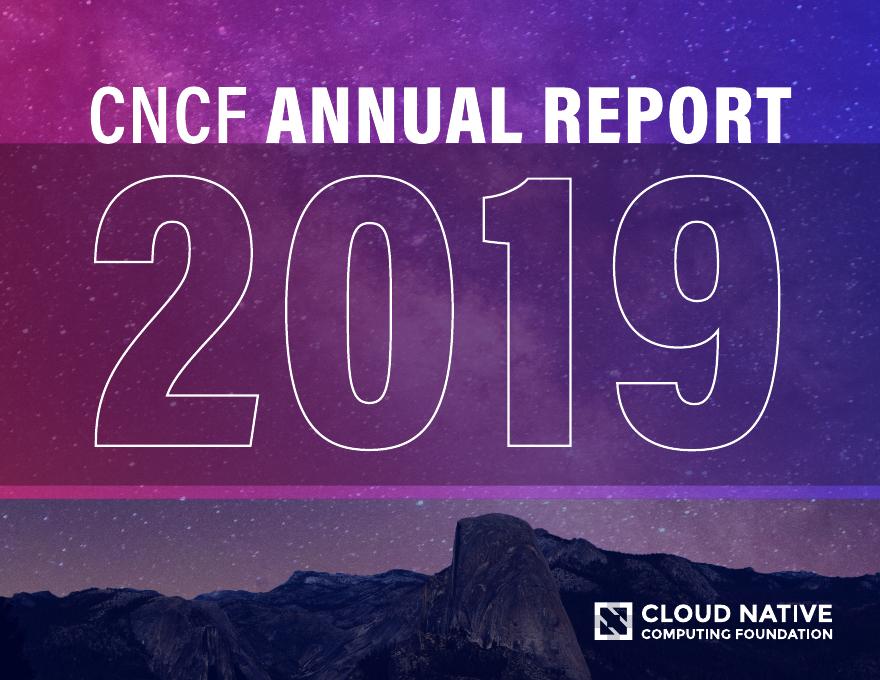 CNCF ANNUAL REPORT

2019

CLOUD NATIVE
COMPUTING FOUNDATION